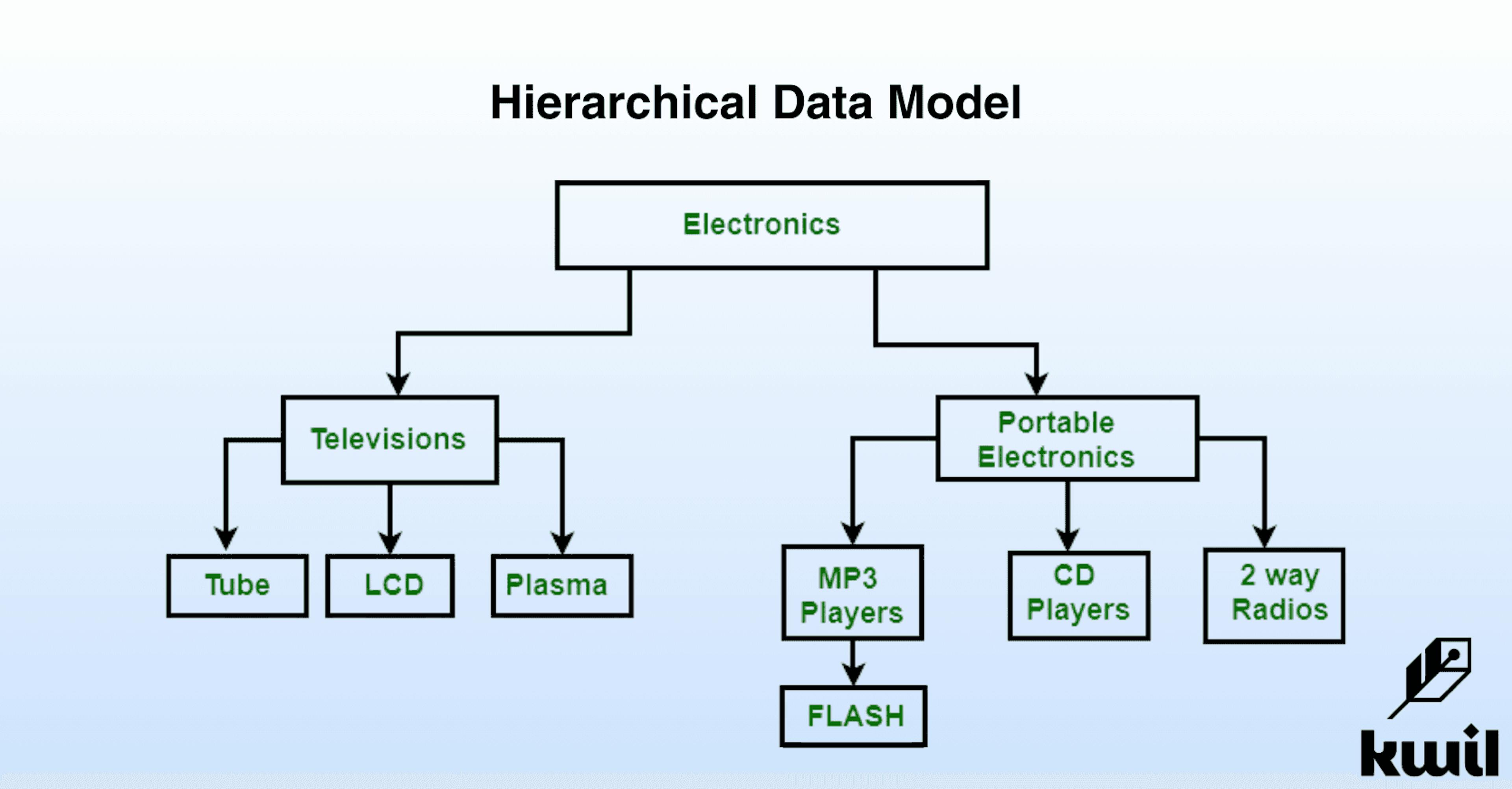 Hierarchical Data Model

Electronics

Televisions

Portable Electronics

Tube

LCD

Plasma

MP3 Players

CD Players

2 way Radios

FLASH

kwil